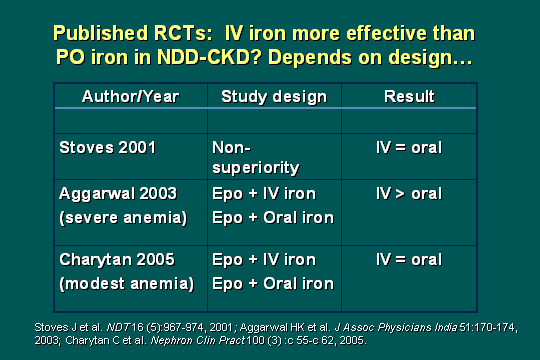 Published RCTs: IV iron more effective than PO iron in NDD-CKD? Depends on design…

| Author/Year | Study design | Result |
|---|---|---|
| | | |
| Stoves 2001 | Non-superiority | IV = oral |
| Aggarwal 2003 (severe anemia) | Epo + IV iron Epo + Oral iron | IV > oral |
| Charytan 2005 (modest anemia) | Epo + IV iron Epo + Oral iron | IV = oral |

Stoves J et al. NDT 16 (5):967-974, 2001; Aggarwal HK et al. J Assoc Physicians India 51:170-174, 2003; Charytan C et al. Nephron Clin Pract 100 (3) :c 55-c 62, 2005.